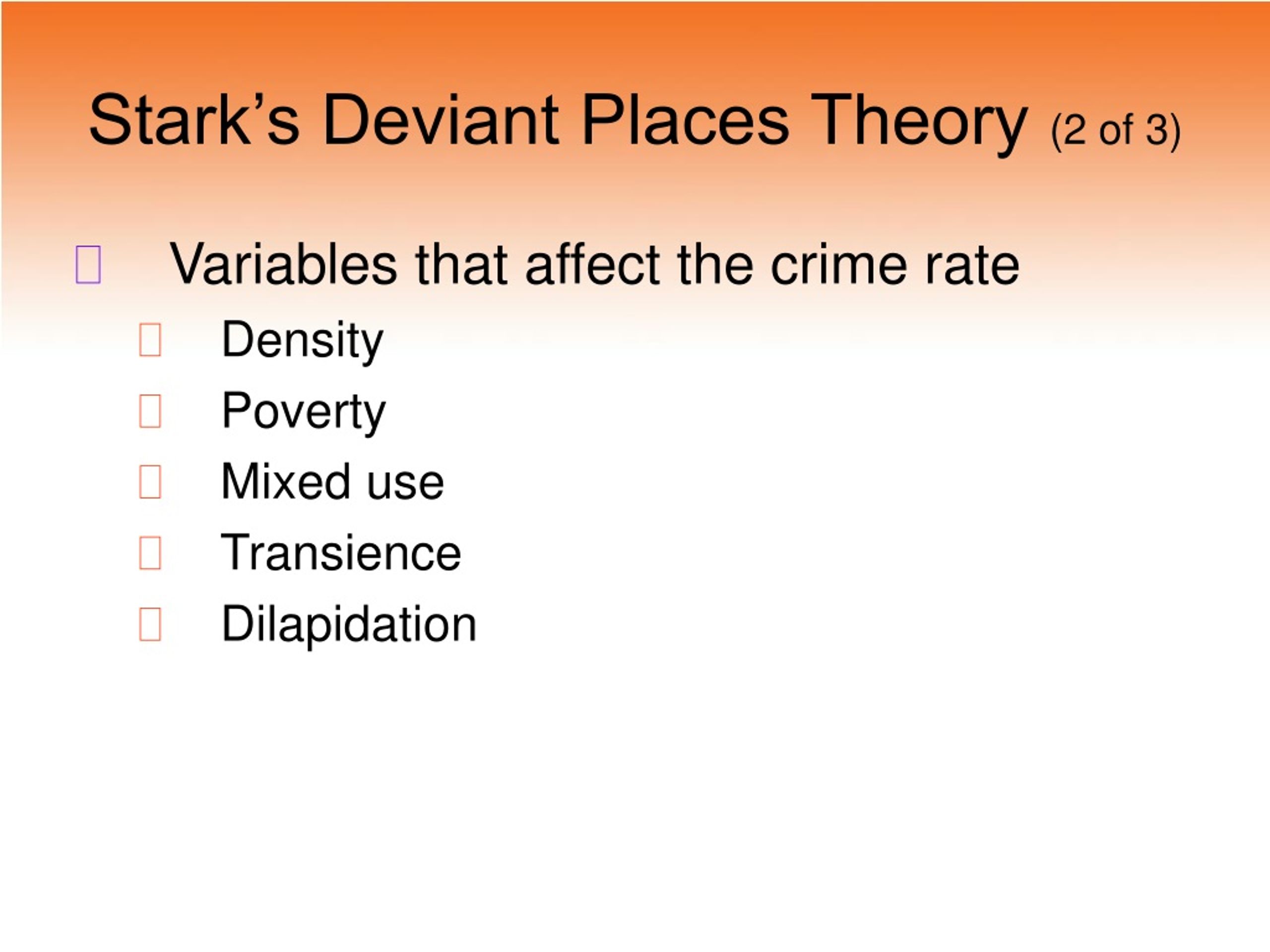 Stark’s Deviant Places Theory (2 of 3)

Variables that affect the crime rate

Density

Poverty

Mixed use

Transience

Dilapidation